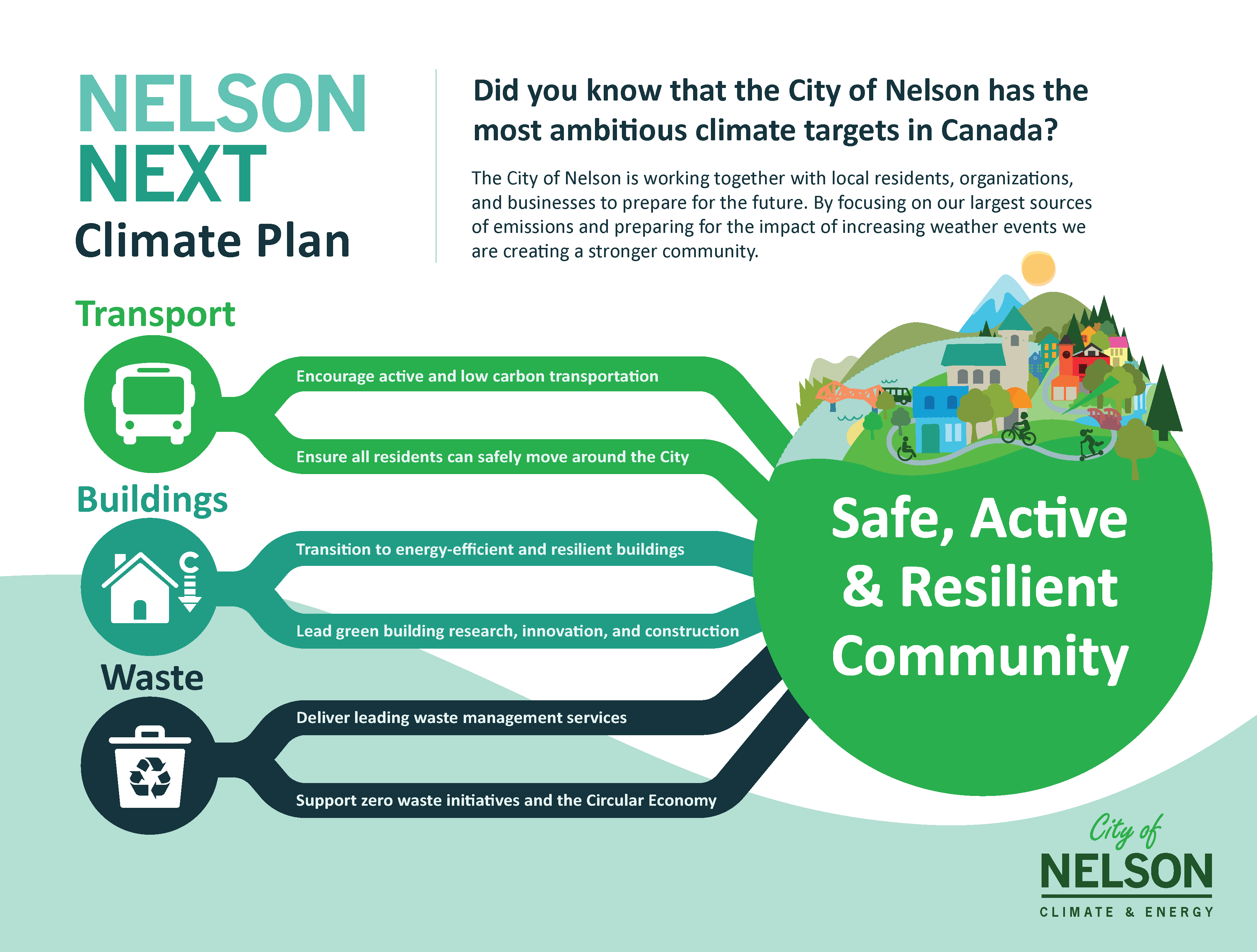 NELSON NEXT
Climate Plan

Did you know that the City of Nelson has the most ambitious climate targets in Canada?

The City of Nelson is working together with local residents, organizations, and businesses to prepare for the future. By focusing on our largest sources of emissions and preparing for the impact of increasing weather events we are creating a stronger community.

Transport

Encourage active and low carbon transportation

Ensure all residents can safely move around the City

Buildings

C

Transition to energy-efficient and resilient buildings

Lead green building research, innovation, and construction

Waste

Deliver leading waste management services

Support zero waste initiatives and the Circular Economy

Safe, Active & Resilient Community

City of
NELSON
CLIMATE & ENERGY